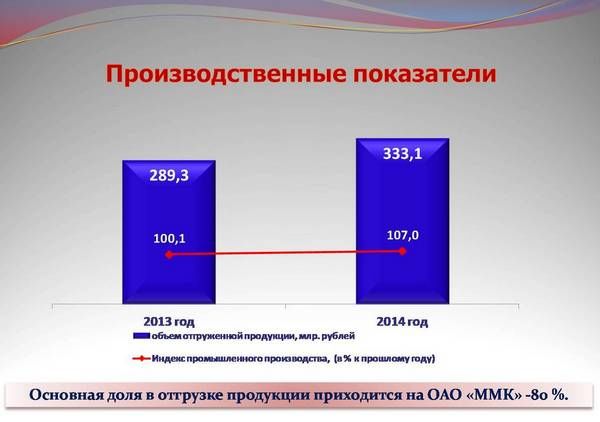 Производственные показатели

289,3

333,1

100,1

107,0

2013 год

2014 год

объем отгруженной продукции, млр. рублей

Индекс промышленного производства, (в % к прошлому году)

Основная доля в отгрузке продукции приходится на ОАО «ММК» -80 %.